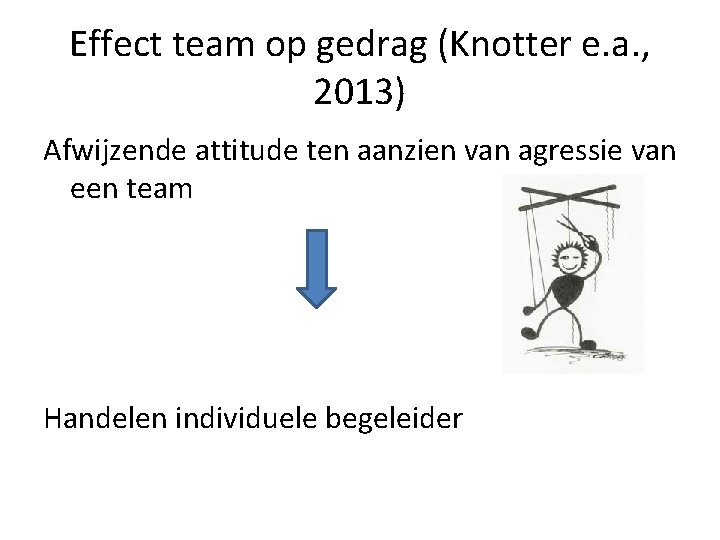 Effect team op gedrag (Knotter e.a., 2013)

Afwijzende attitude ten aanzien van agressie van een team

Handelen individuele begeleider